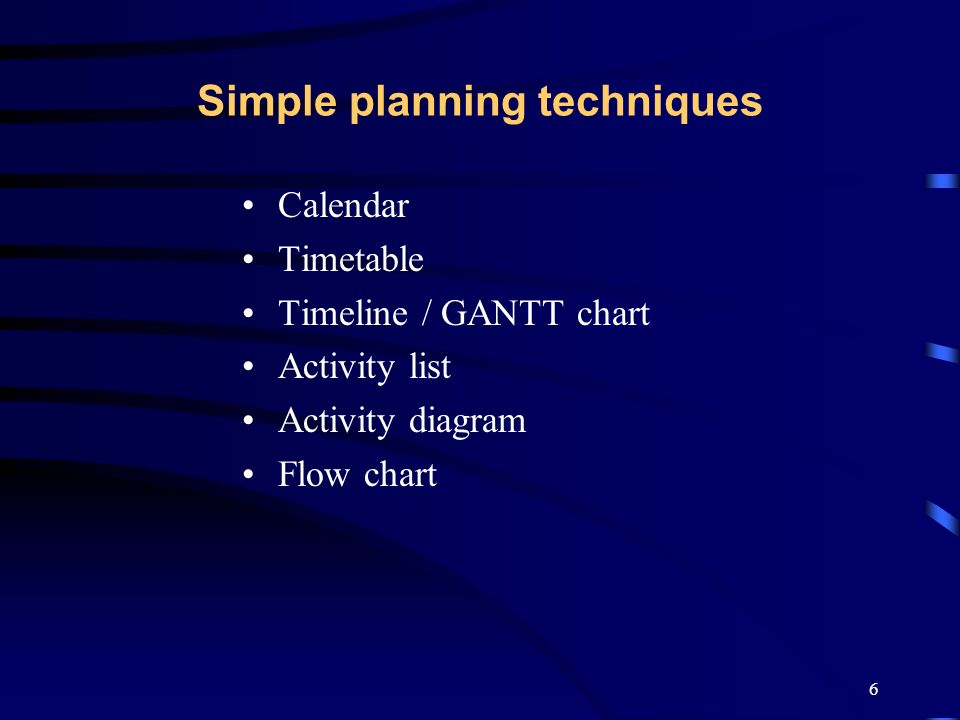 Simple planning techniques

• Calendar
• Timetable
• Timeline / GANTT chart
• Activity list
• Activity diagram
• Flow chart

6